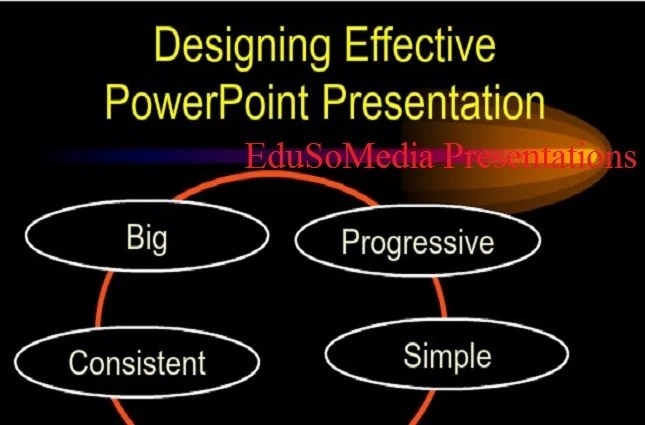 Designing Effective PowerPoint Presentation

EduSoMedia Presentations

Big

Progressive

Consistent

Simple